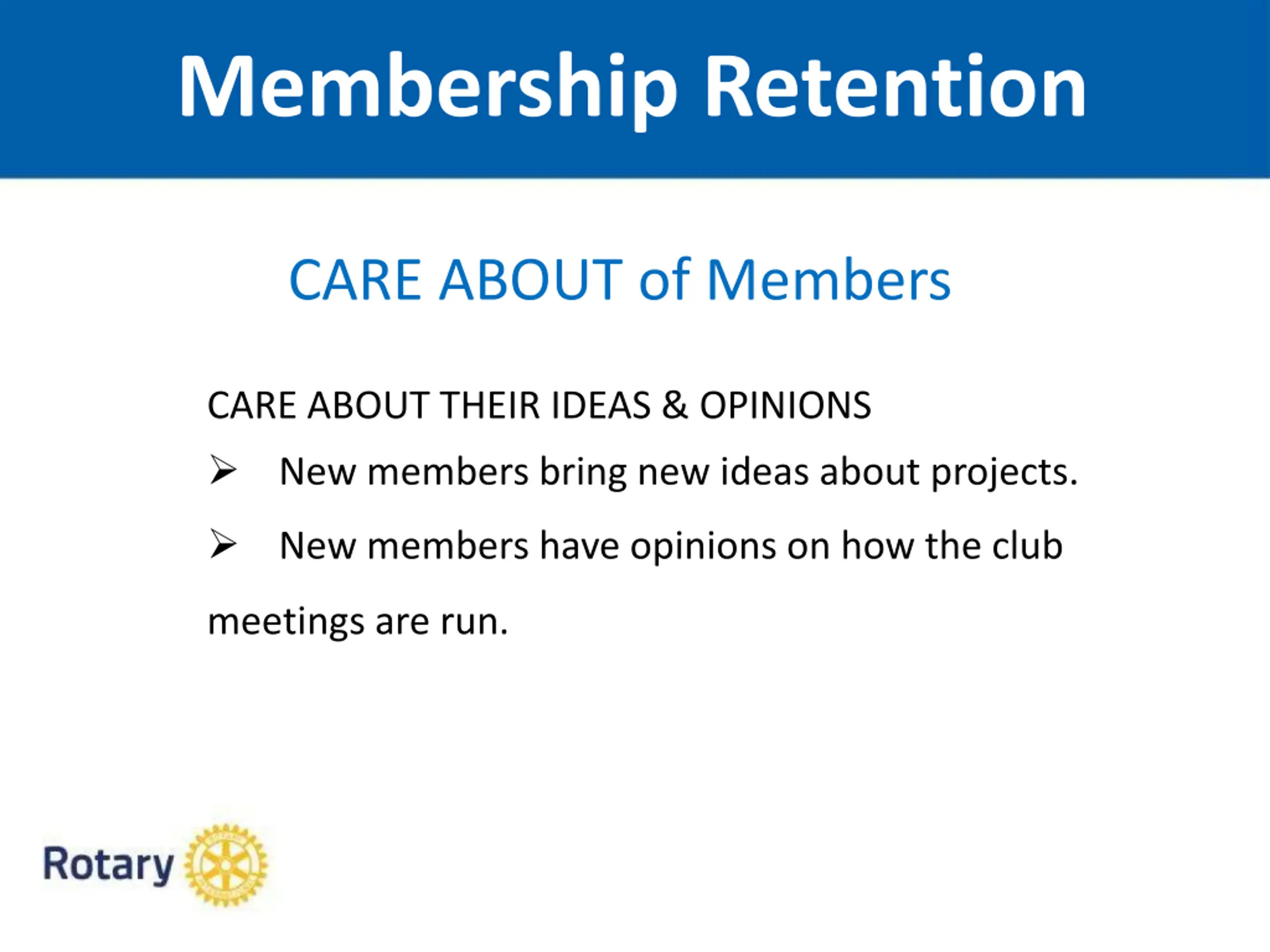 Membership Retention

CARE ABOUT of Members

CARE ABOUT THEIR IDEAS & OPINIONS

➢ New members bring new ideas about projects.

➢ New members have opinions on how the club meetings are run.

Rotary